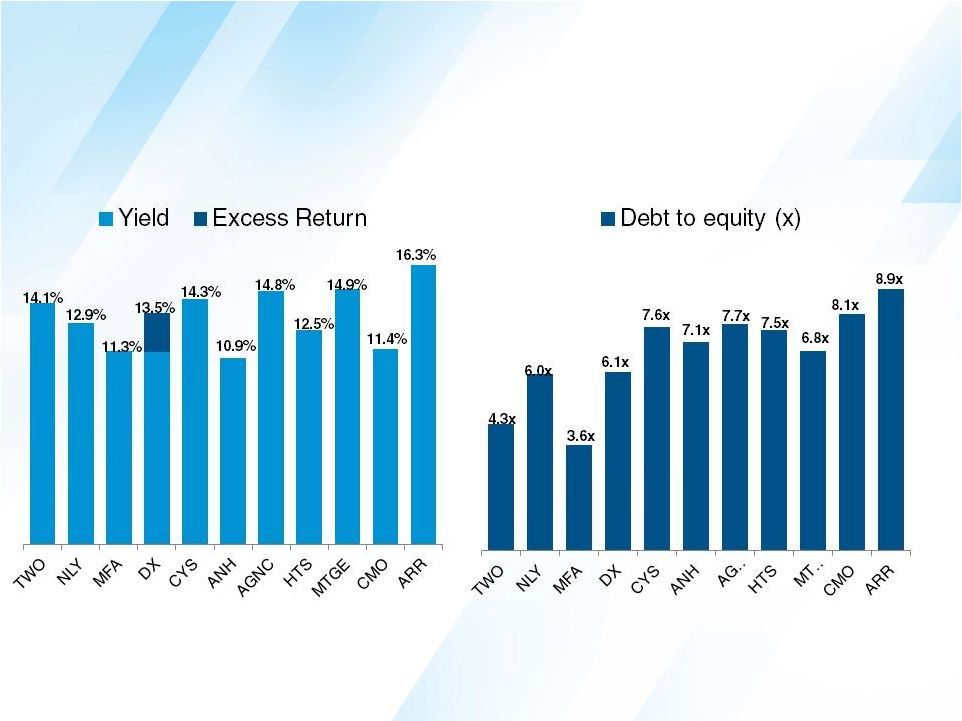 Yield Excess Return

14.1% 12.9% 11.3% 13.5% 14.3% 10.9% 14.8% 12.5% 14.9% 11.4% 16.3%

TWO NLY MFA DX CYS ANH AGNC HTS MTGE CMO ARR

Debt to equity (x)

4.3x 6.0x 3.6x 6.1x 7.6x 7.1x 7.7x 7.5x 6.8x 8.1x 8.9x

TWO NLY MFA DX CYS ANH AG... HTS MT... CMO ARR